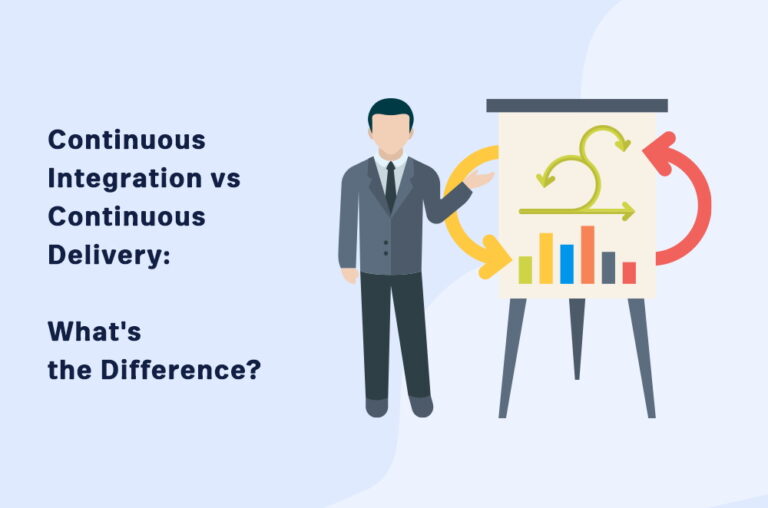 Continuous Integration vs Continuous Delivery:

What's the Difference?